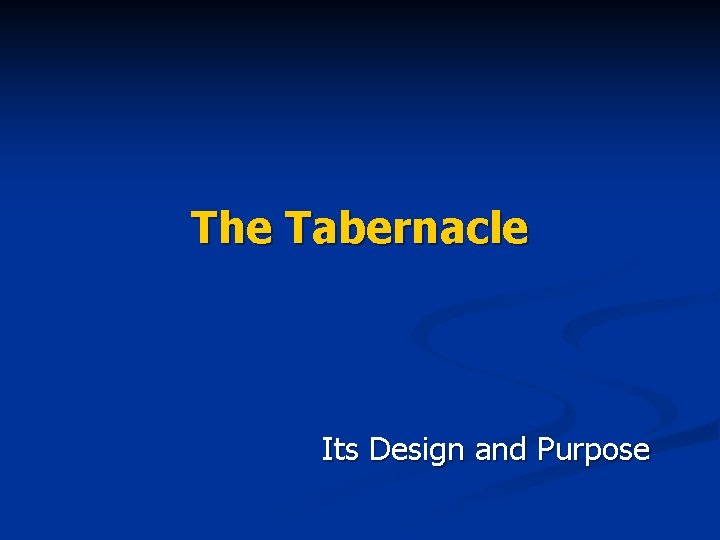 The Tabernacle

Its Design and Purpose